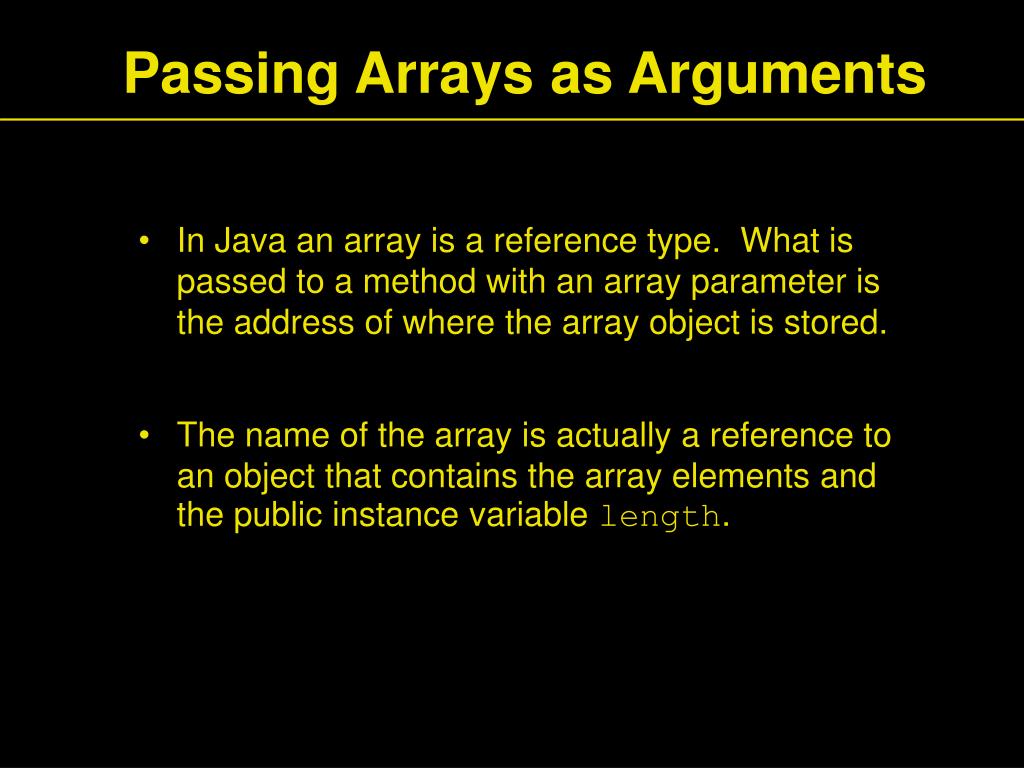 Passing Arrays as Arguments

• In Java an array is a reference type. What is passed to a method with an array parameter is the address of where the array object is stored.

• The name of the array is actually a reference to an object that contains the array elements and the public instance variable length.